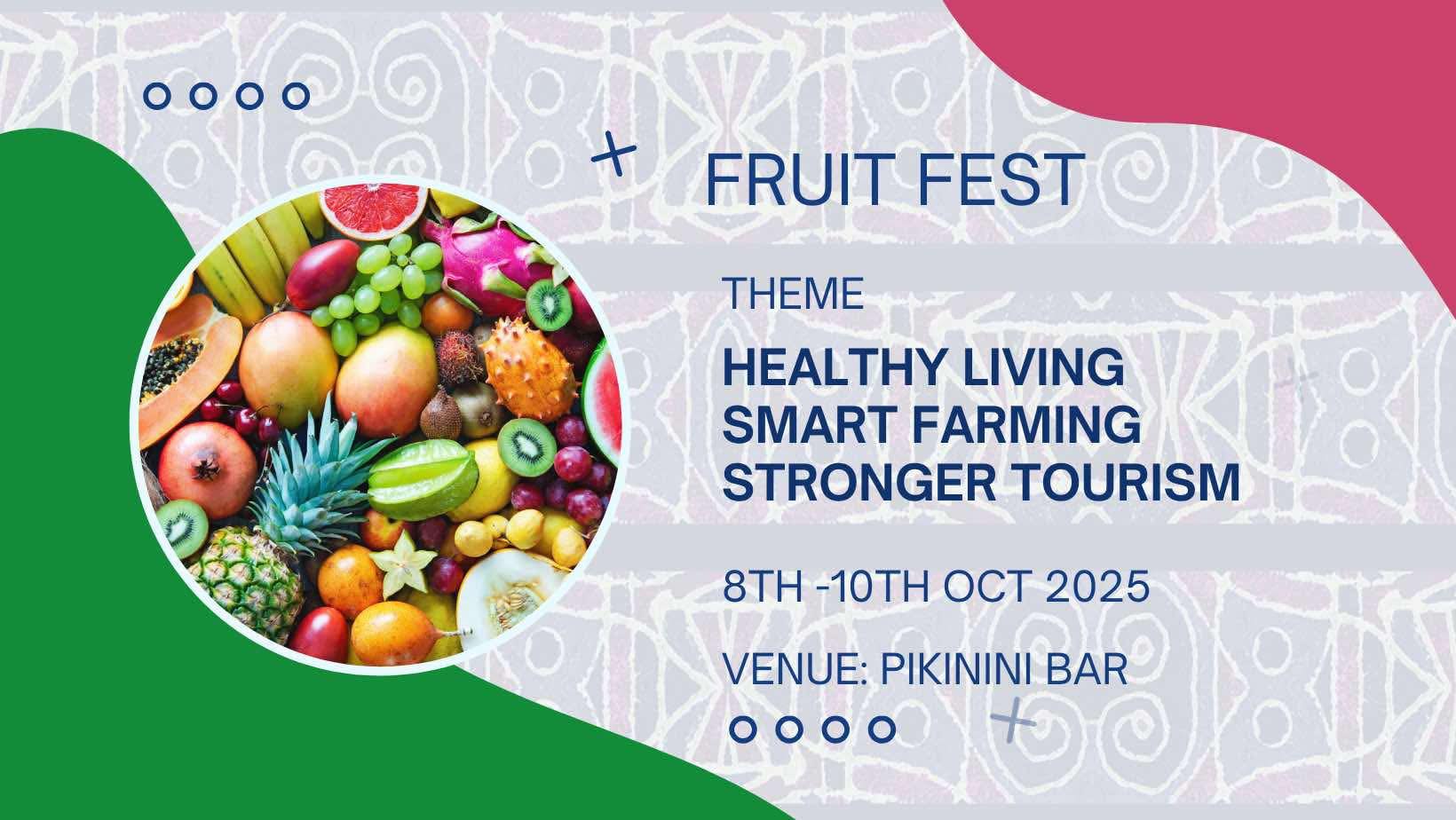 FRUIT FEST

THEME

HEALTHY LIVING
SMART FARMING
STRONGER TOURISM

8TH -10TH OCT 2025

VENUE: PIKININI BAR